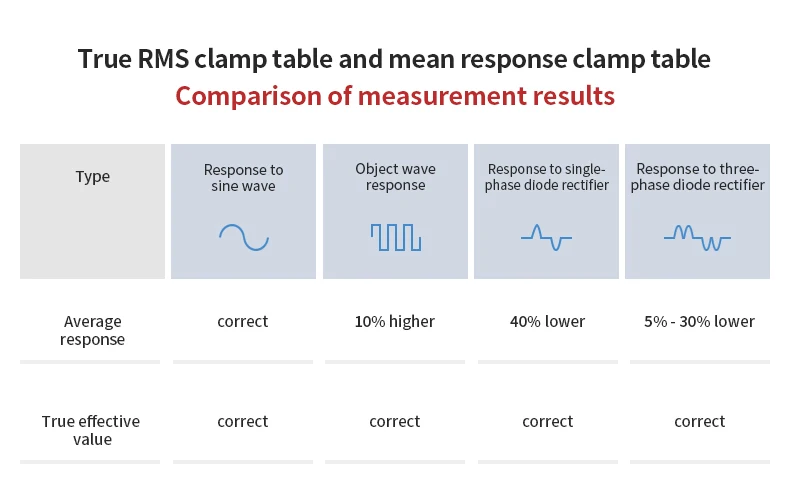 True RMS clamp table and mean response clamp table
Comparison of measurement results

| Type | Response to sine wave | Object wave response | Response to single-phase diode rectifier | Response to three-phase diode rectifier |
|---|---|---|---|---|
| Average response | correct | 10% higher | 40% lower | 5% - 30% lower |
| True effective value | correct | correct | correct | correct |